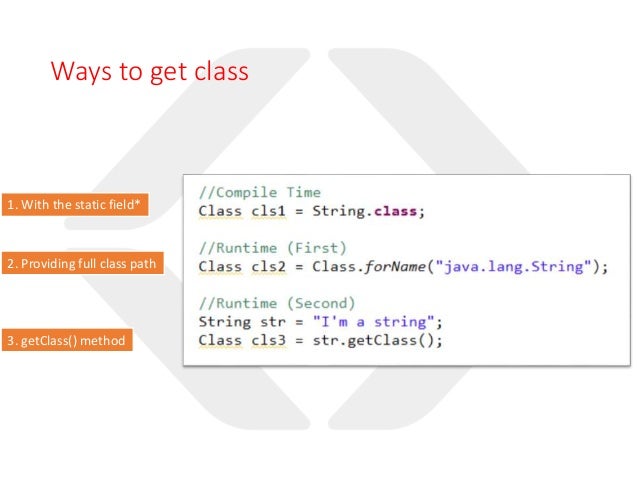 Ways to get class

1. With the static field*

2. Providing full class path

3. getClass() method

//Compile Time
Class cls1 = String.class;

//Runtime (First)
Class cls2 = Class.forName("java.lang.String");

//Runtime (Second)
String str = "I'm a string";
Class cls3 = str.getClass();